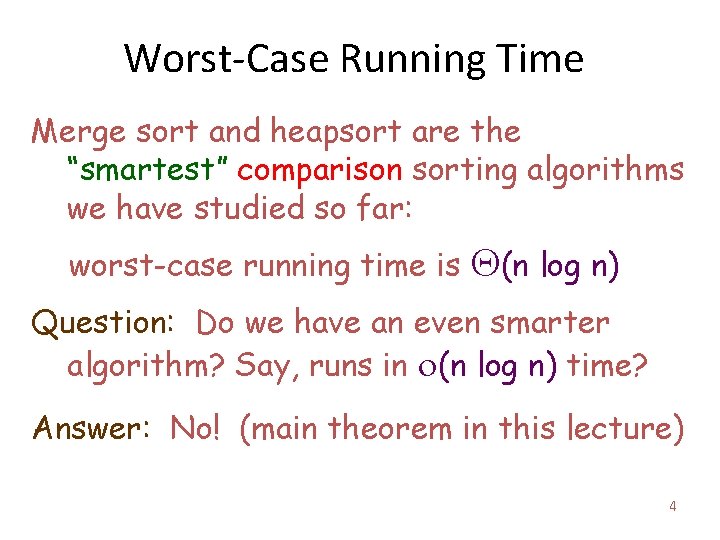 Worst-Case Running Time

Merge sort and heapsort are the "smartest" comparison sorting algorithms we have studied so far:

worst-case running time is $\Theta(n \log n)$

Question: Do we have an even smarter algorithm? Say, runs in $o(n \log n)$ time?

Answer: No! (main theorem in this lecture)

4